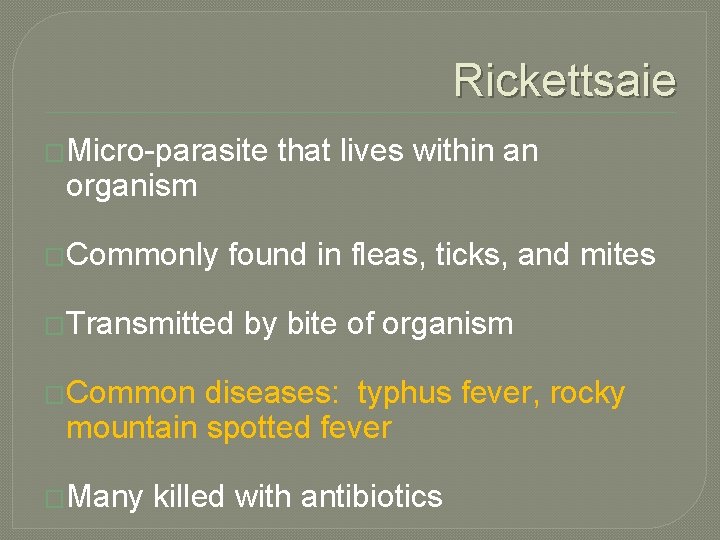 Rickettsaie

Micro-parasite that lives within an organism

Commonly found in fleas, ticks, and mites

Transmitted by bite of organism

Common diseases: typhus fever, rocky mountain spotted fever

Many killed with antibiotics